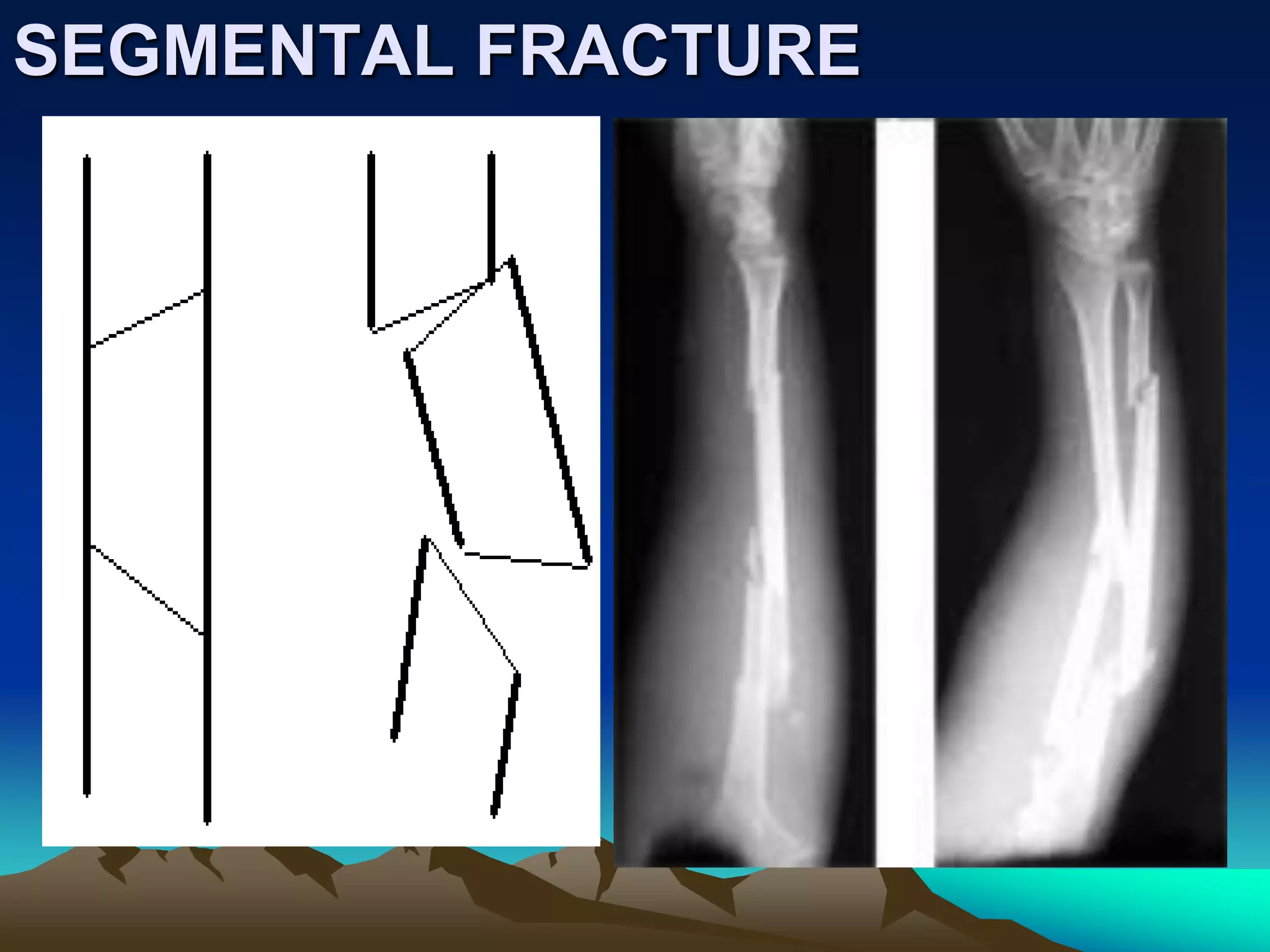 SEGMENTAL FRACTURE